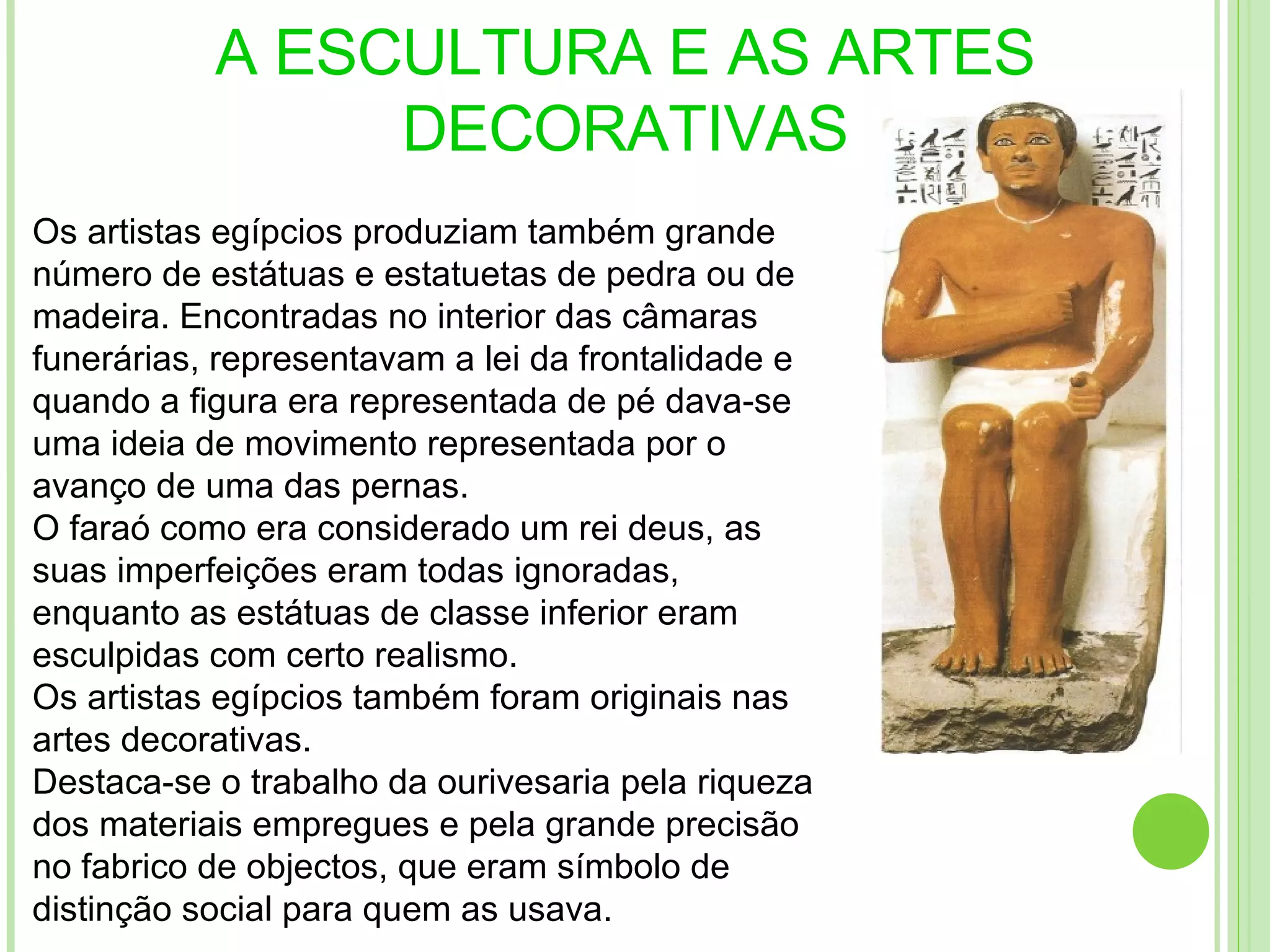 A ESCULTURA E AS ARTES DECORATIVAS

Os artistas egípcios produziam também grande número de estátuas e estatuetas de pedra ou de madeira. Encontradas no interior das câmaras funerárias, representavam a lei da frontalidade e quando a figura era representada de pé dava-se uma ideia de movimento representada por o avanço de uma das pernas.
O faraó como era considerado um rei deus, as suas imperfeições eram todas ignoradas, enquanto as estátuas de classe inferior eram esculpidas com certo realismo.
Os artistas egípcios também foram originais nas artes decorativas.
Destaca-se o trabalho da ourivesaria pela riqueza dos materiais empregues e pela grande precisão no fabrico de objectos, que eram símbolo de distinção social para quem as usava.